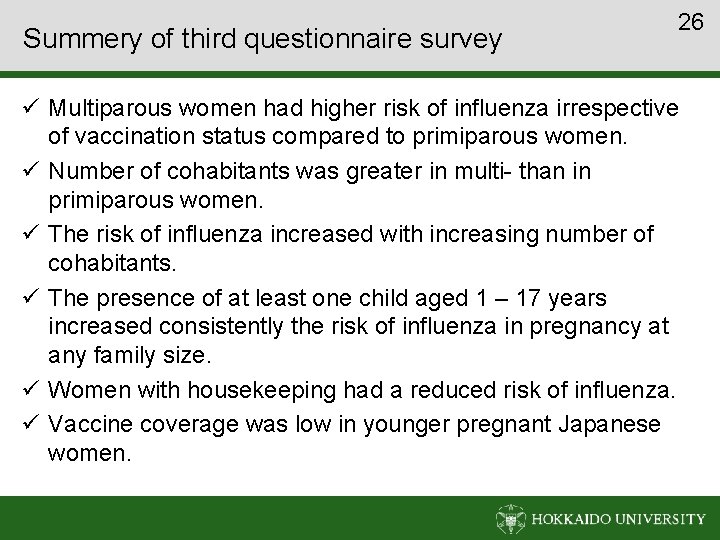 Summery of third questionnaire survey

26

✓ Multiparous women had higher risk of influenza irrespective of vaccination status compared to primiparous women.

✓ Number of cohabitants was greater in multi- than in primiparous women.

✓ The risk of influenza increased with increasing number of cohabitants.

✓ The presence of at least one child aged 1 – 17 years increased consistently the risk of influenza in pregnancy at any family size.

✓ Women with housekeeping had a reduced risk of influenza.

✓ Vaccine coverage was low in younger pregnant Japanese women.

HOKKAIDO UNIVERSITY